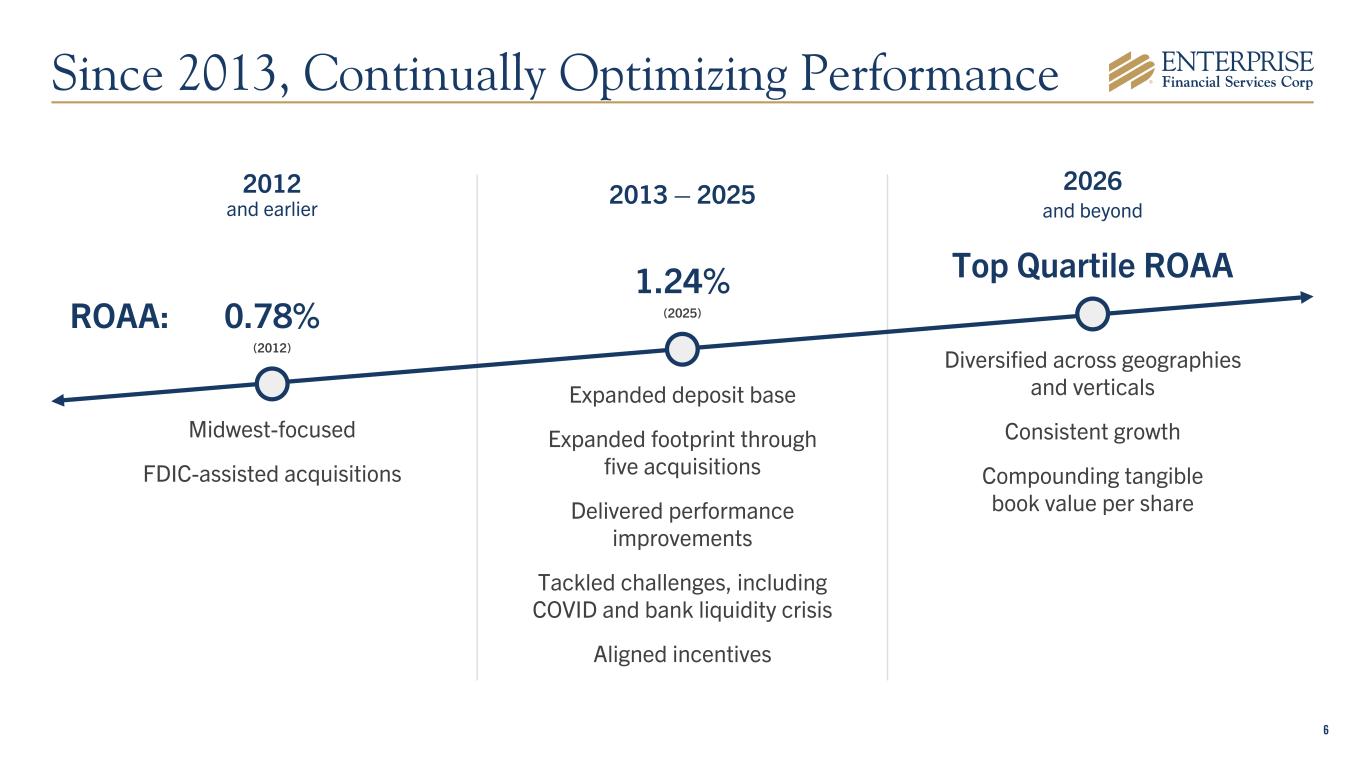 Since 2013, Continually Optimizing Performance

ENTERPRISE
Financial Services Corp

2012
and earlier

ROAA: 0.78%
(2012)

Midwest-focused

FDIC-assisted acquisitions

2013 – 2025

1.24%
(2025)

Expanded deposit base

Expanded footprint through five acquisitions

Delivered performance improvements

Tackled challenges, including COVID and bank liquidity crisis

Aligned incentives

2026
and beyond

Top Quartile ROAA

Diversified across geographies and verticals

Consistent growth

Compounding tangible book value per share

6